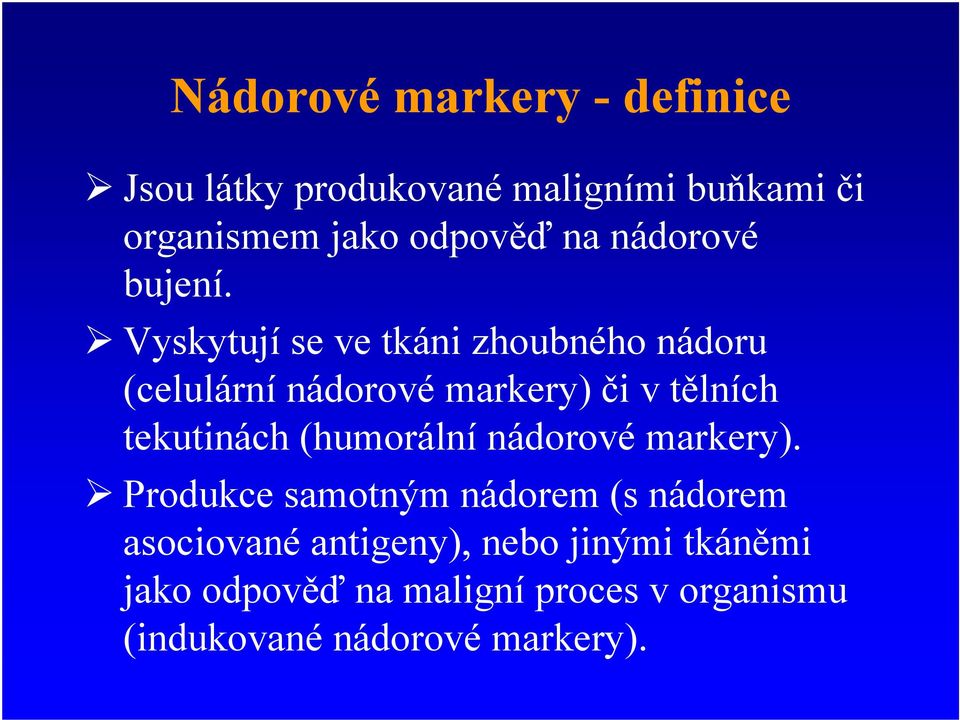 Nádorové markery - definice

➢ Jsou látky produkované maligními buňkami či organismem jako odpověď na nádorové bujení.

➢ Vyskytují se ve tkáni zhoubného nádoru (celulární nádorové markery) či v tělních tekutinách (humorální nádorové markery).

➢ Produkce samotným nádorem (s nádorem asociované antigeny), nebo jinými tkáněmi jako odpověď na maligní proces v organismu (indukované nádorové markery).